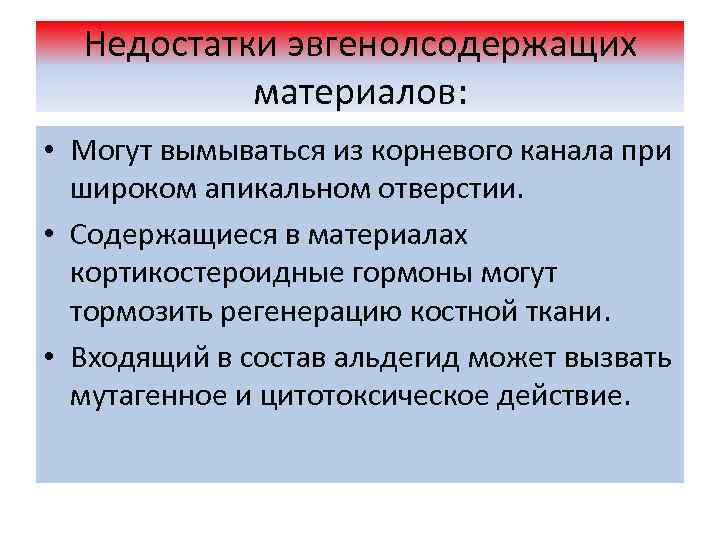 Недостатки эвгенолсодержащих материалов:

• Могут вымываться из корневого канала при широком апикальном отверстии.

• Содержащиеся в материалах кортикостероидные гормоны могут тормозить регенерацию костной ткани.

• Входящий в состав альдегид может вызвать мутагенное и цитотоксическое действие.